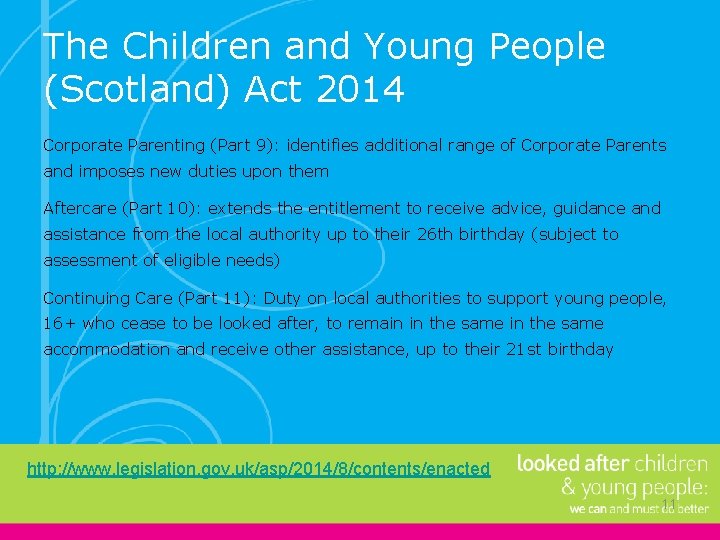 The Children and Young People (Scotland) Act 2014

Corporate Parenting (Part 9): identifies additional range of Corporate Parents and imposes new duties upon them

Aftercare (Part 10): extends the entitlement to receive advice, guidance and assistance from the local authority up to their 26th birthday (subject to assessment of eligible needs)

Continuing Care (Part 11): Duty on local authorities to support young people, 16+ who cease to be looked after, to remain in the same in the same accommodation and receive other assistance, up to their 21st birthday

http://www.legislation.gov.uk/asp/2014/8/contents/enacted

looked after children & young people: we can and must do better

11